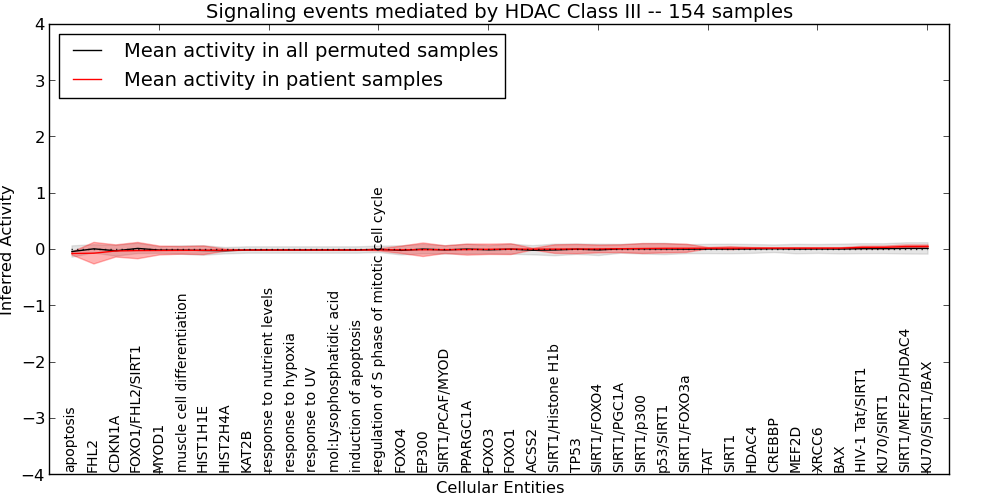 Signaling events mediated by HDAC Class III -- 154 samples

Mean activity in all permuted samples
Mean activity in patient samples

Inferred Activity

4
3
2
1
0
−1
−2
−3
−4

apoptosis
FHL2
CDKN1A
FOXO1/FHL2/SIRT1
MYOD1
muscle cell differentiation
HIST1H1E
HIST2H4A
KAT2B
response to nutrient levels
response to hypoxia
response to UV
mol:Lysophosphatidic acid
induction of apoptosis
regulation of S phase of mitotic cell cycle
FOXO4
EP300
SIRT1/PCAF/MYOD
PPARGC1A
FOXO3
FOXO1
ACSS2
SIRT1/Histone H1b
TP53
SIRT1/FOXO4
SIRT1/PGC1A
SIRT1/p300
p53/SIRT1
SIRT1/FOXO3a
TAT
SIRT1
HDAC4
CREBBP
MEF2D
XRCC6
BAX
HIV-1 Tat/SIRT1
KU70/SIRT1
SIRT1/MEF2D/HDAC4
KU70/SIRT1/BAX

Cellular Entities